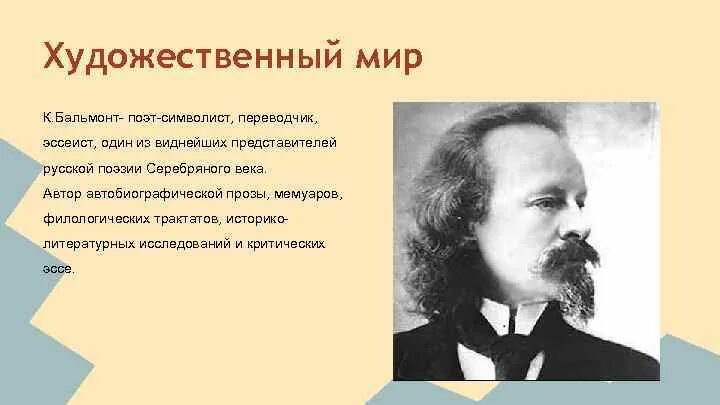 Художественный мир

К.Бальмонт- поэт-символист, переводчик, эссеист, один из виднейших представителей русской поэзии Серебряного века.
Автор автобиографической прозы, мемуаров, филологических трактатов, историко-литературных исследований и критических эссе.